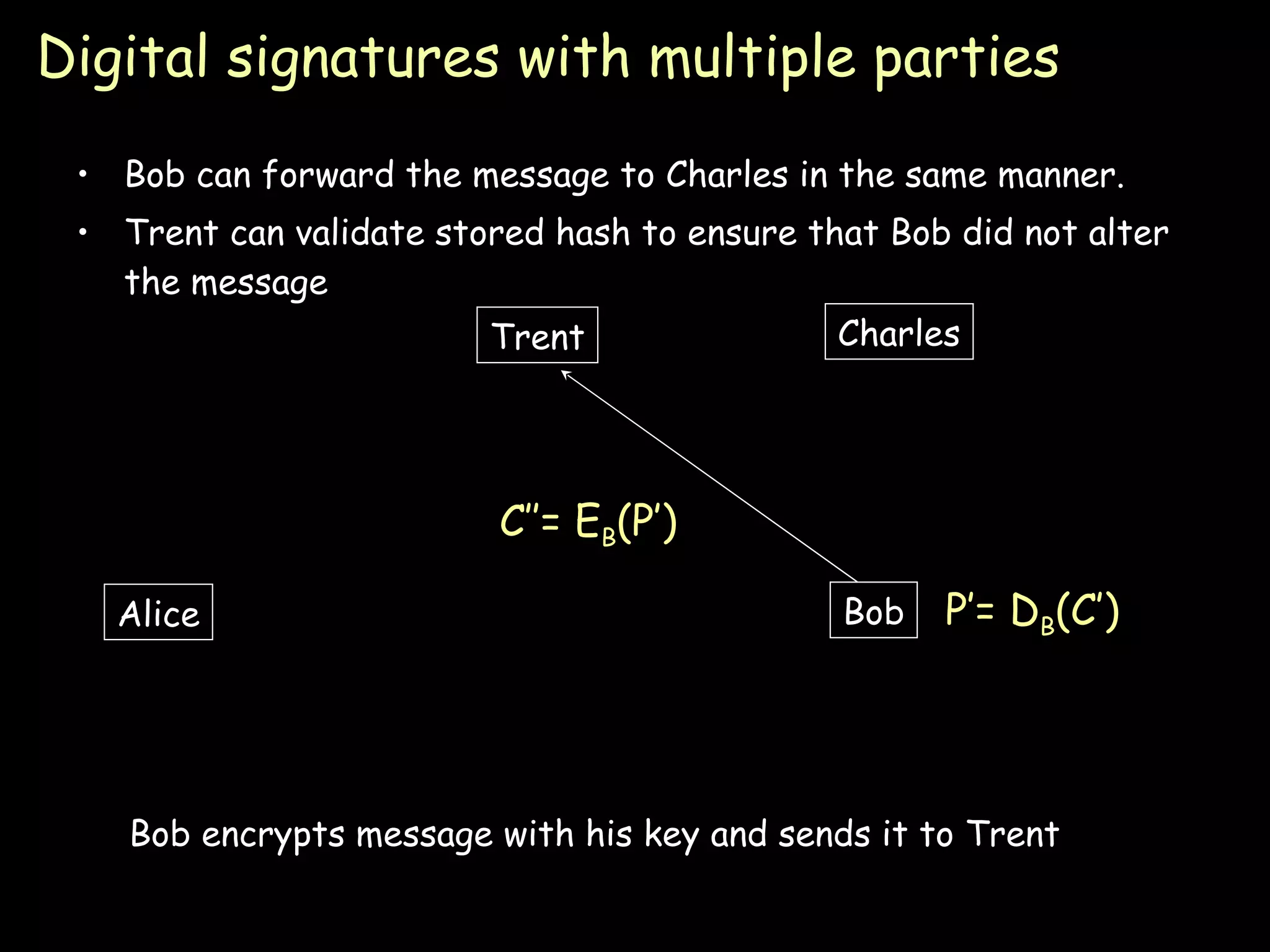 Digital signatures with multiple parties

• Bob can forward the message to Charles in the same manner.

• Trent can validate stored hash to ensure that Bob did not alter the message

Trent

Charles

$C''= E_B(P')$

Alice

Bob

$P'= D_B(C')$

Bob encrypts message with his key and sends it to Trent